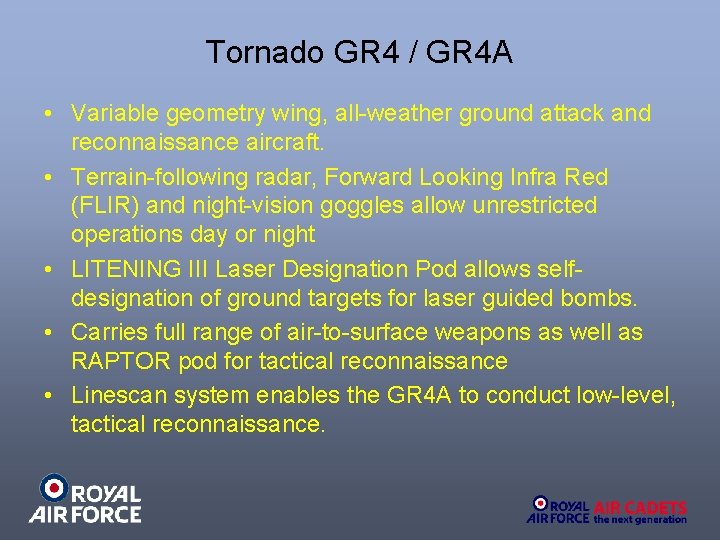 Tornado GR4 / GR4A

• Variable geometry wing, all-weather ground attack and reconnaissance aircraft.
• Terrain-following radar, Forward Looking Infra Red (FLIR) and night-vision goggles allow unrestricted operations day or night
• LITENING III Laser Designation Pod allows self-designation of ground targets for laser guided bombs.
• Carries full range of air-to-surface weapons as well as RAPTOR pod for tactical reconnaissance
• Linescan system enables the GR4A to conduct low-level, tactical reconnaissance.

ROYAL AIR FORCE

ROYAL AIR FORCE AIR CADETS the next generation